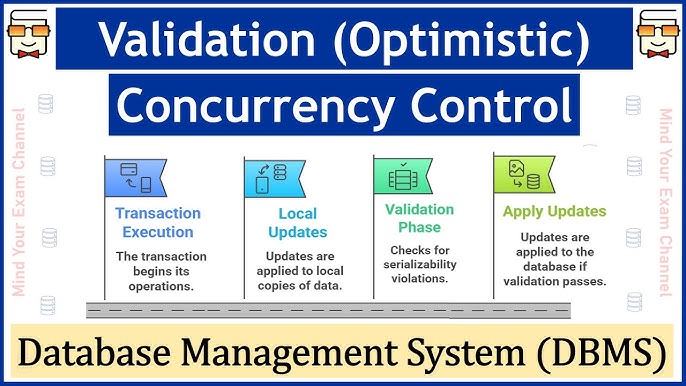 Validation (Optimistic)
Concurrency Control

Mind Your Exam Channel

Transaction Execution
The transaction begins its operations.

Local Updates
Updates are applied to local copies of data.

Validation Phase
Checks for serializability violations.

Apply Updates
Updates are applied to the database if validation passes.

Mind Your Exam Channel

Database Management System (DBMS)